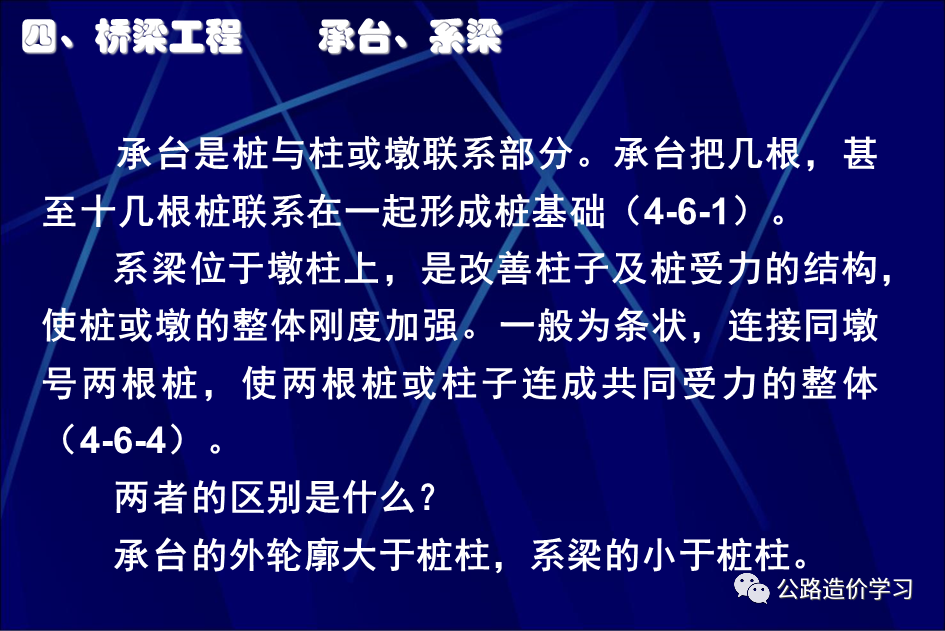 四、桥梁工程　　承台、系梁

承台是桩与柱或墩联系部分。承台把几根，甚至十几根桩联系在一起形成桩基础（4-6-1）。

系梁位于墩柱上，是改善柱子及桩受力的结构，使桩或墩的整体刚度加强。一般为条状，连接同墩号两根桩，使两根桩或柱子连成共同受力的整体（4-6-4）。

两者的区别是什么？

承台的外轮廓大于桩柱，系梁的小于桩柱。

公路造价学习